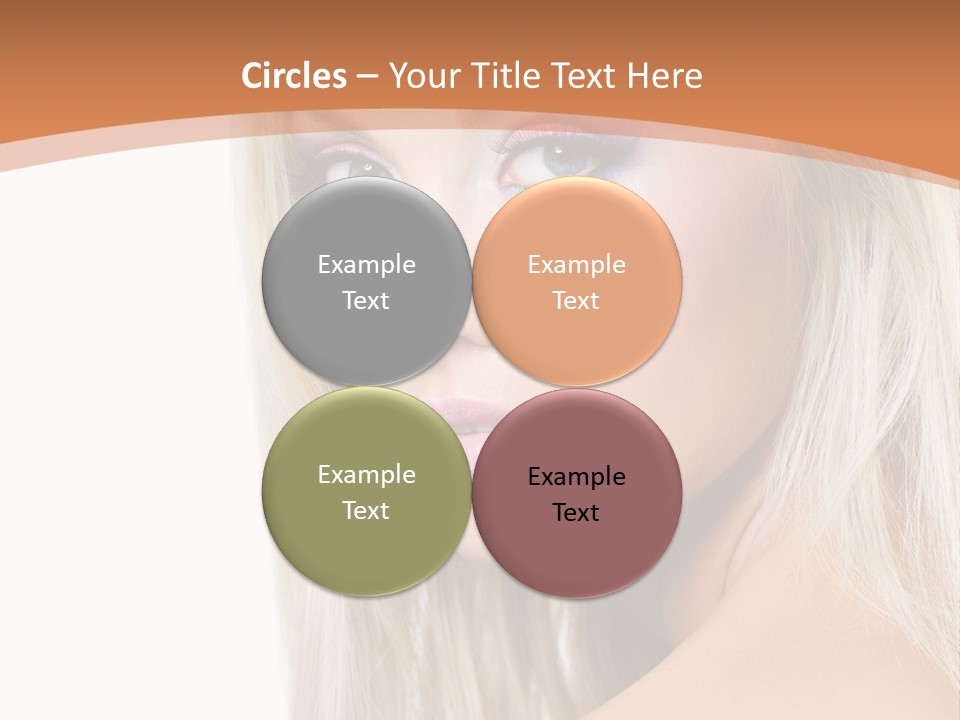 Circles – Your Title Text Here

Example Text

Example Text

Example Text

Example Text